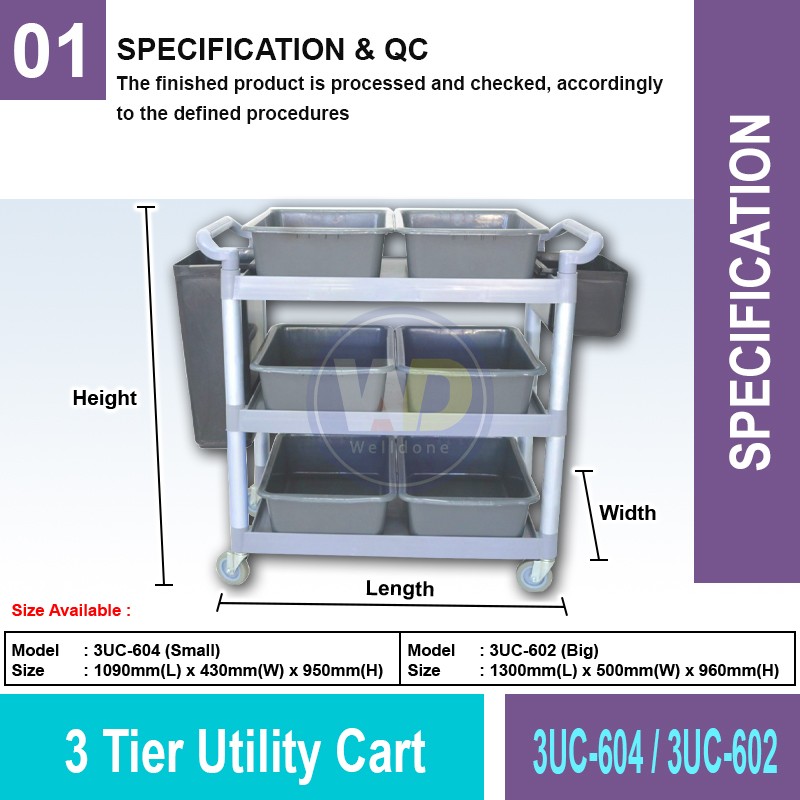 01

SPECIFICATION & QC

The finished product is processed and checked, accordingly to the defined procedures

SPECIFICATION

Height

WD
Welldone

Width

Length

Size Available :

| Model : 3UC-604 (Small)<br>Size : 1090mm(L) x 430mm(W) x 950mm(H) | Model : 3UC-602 (Big)<br>Size : 1300mm(L) x 500mm(W) x 960mm(H) |
|---|---|

3 Tier Utility Cart

3UC-604 / 3UC-602